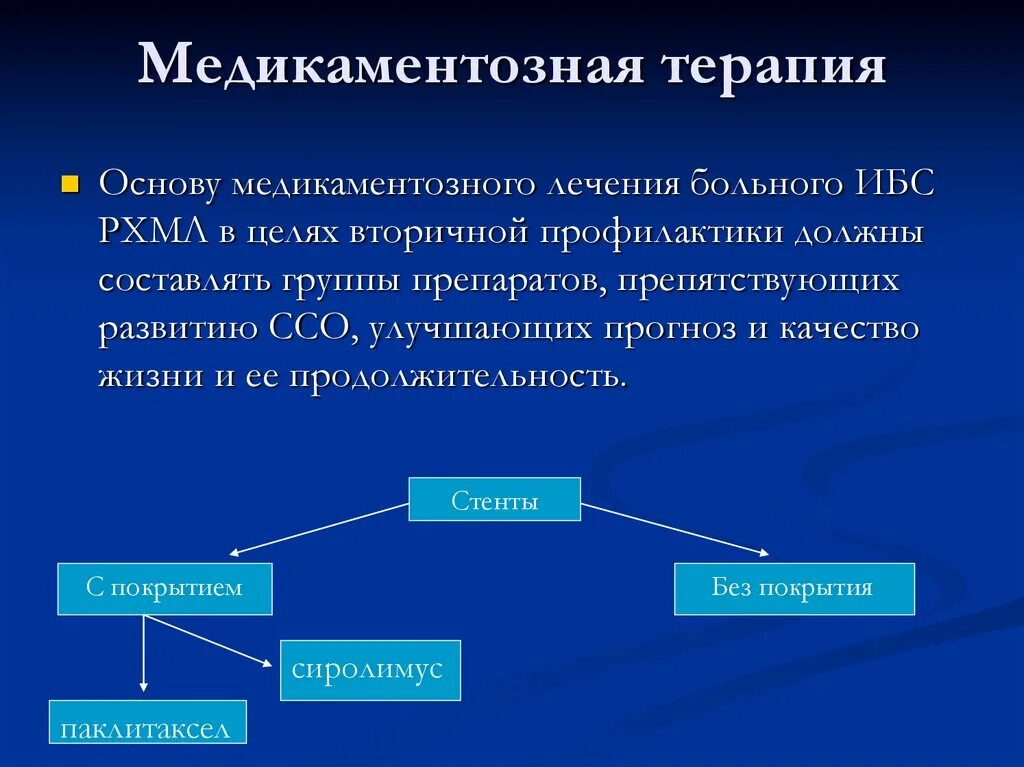 Медикаментозная терапия

Основу медикаментозного лечения больного ИБС РХМЛ в целях вторичной профилактики должны составлять группы препаратов, препятствующих развитию ССО, улучшающих прогноз и качество жизни и ее продолжительность.

Стенты

С покрытием

Без покрытия

сиролимус

паклитаксел